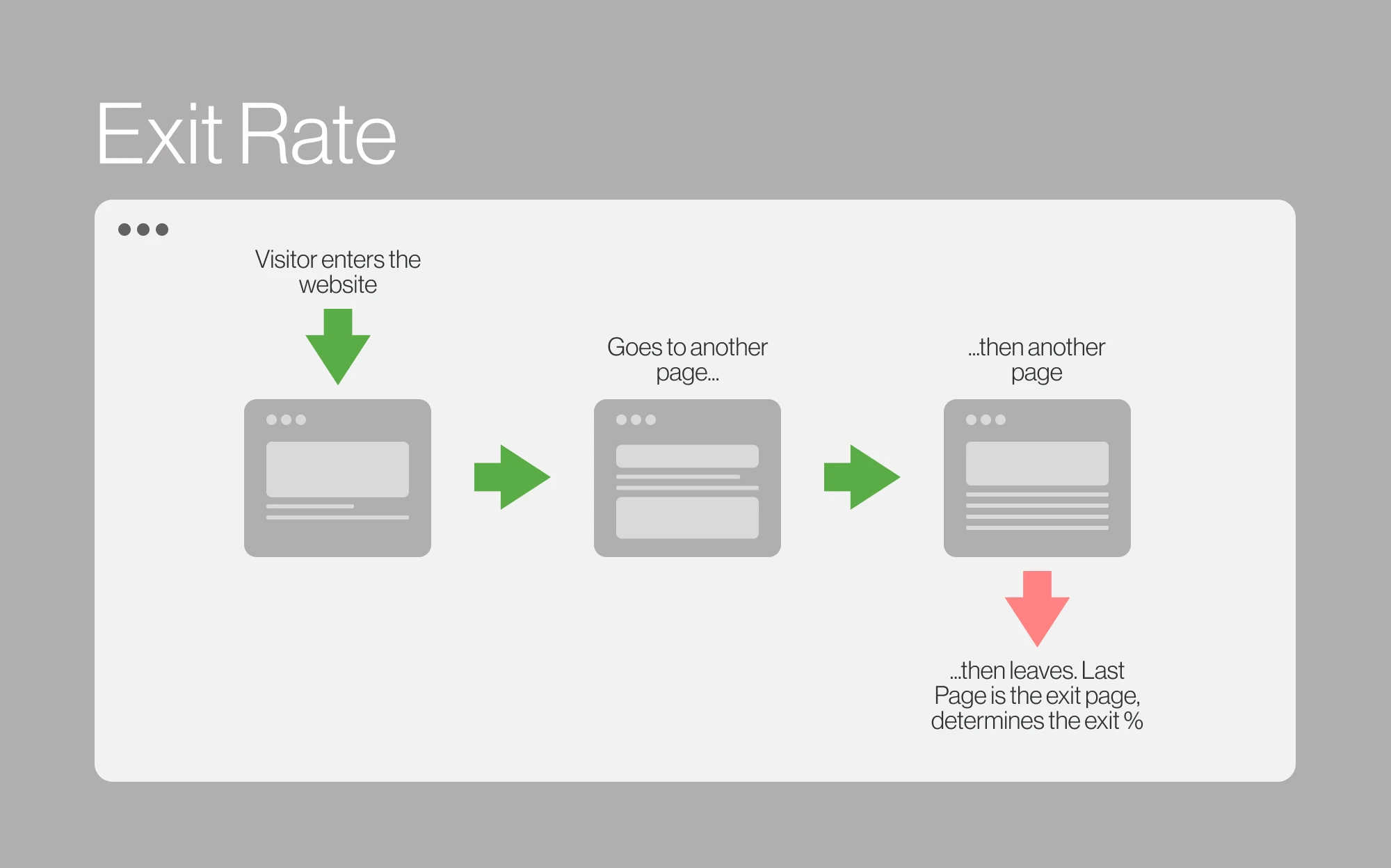 Exit Rate

Visitor enters the website

Goes to another page...

...then another page

...then leaves. Last Page is the exit page, determines the exit %